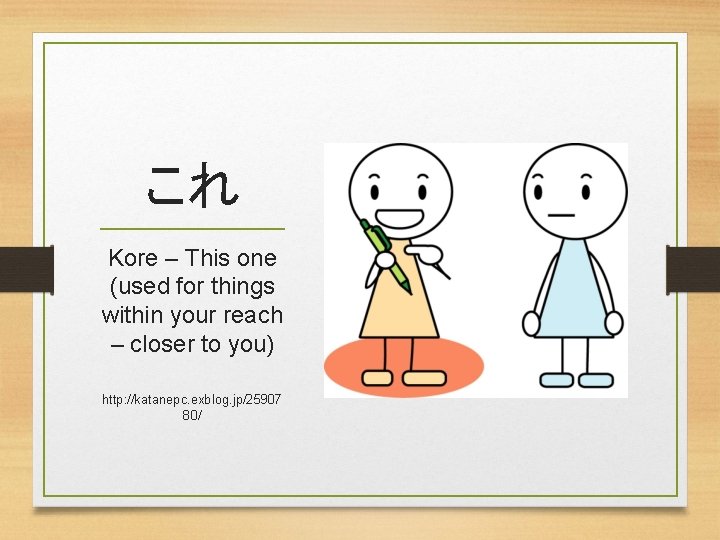 これ

Kore – This one (used for things within your reach – closer to you)

http://katanepc.exblog.jp/2590780/